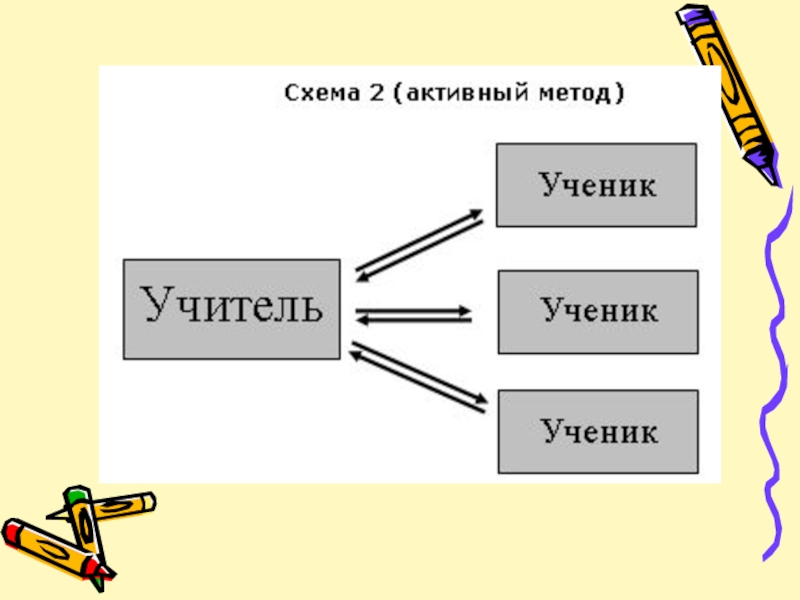 Схема 2 (активный метод)

Учитель

Ученик

Ученик

Ученик